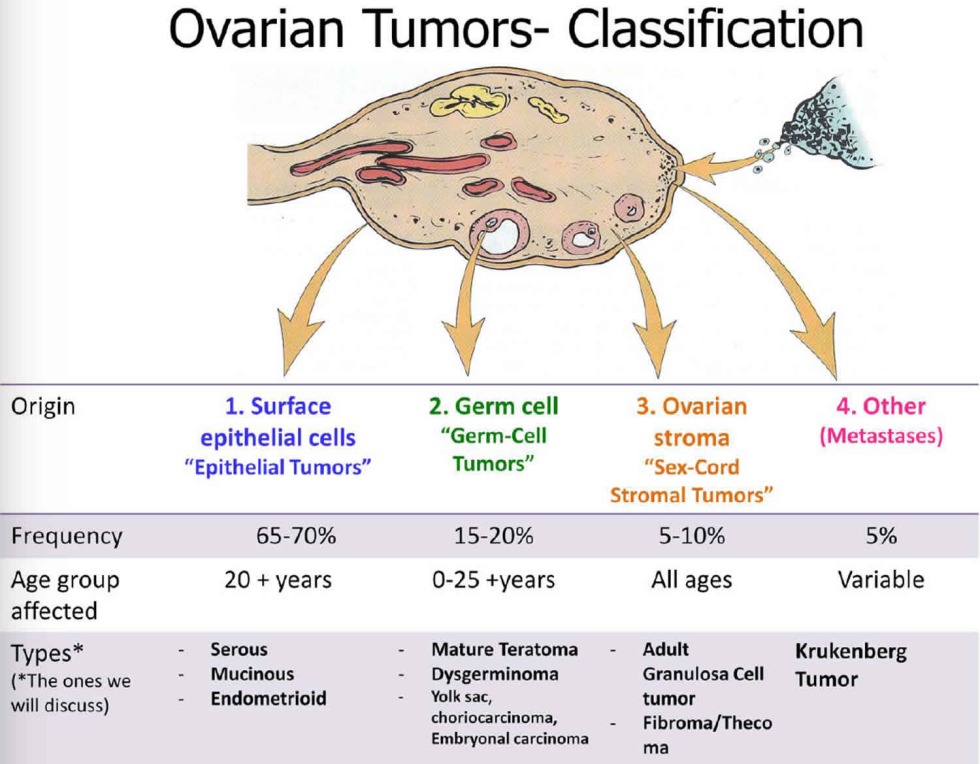 Ovarian Tumors- Classification

| Origin | 1. Surface epithelial cells "Epithelial Tumors" | 2. Germ cell "Germ-Cell Tumors" | 3. Ovarian stroma "Sex-Cord Stromal Tumors" | 4. Other (Metastases) |
|---|---|---|---|---|
| Frequency | 65-70% | 15-20% | 5-10% | 5% |
| Age group affected | 20 + years | 0-25 +years | All ages | Variable |
| Types* (*The ones we will discuss) | - Serous - Mucinous - Endometrioid | - Mature Teratoma - Dysgerminoma - Yolk sac, choriocarcinoma, Embryonal carcinoma | - Adult Granulosa Cell tumor - Fibroma/Thecoma | Krukenberg Tumor |